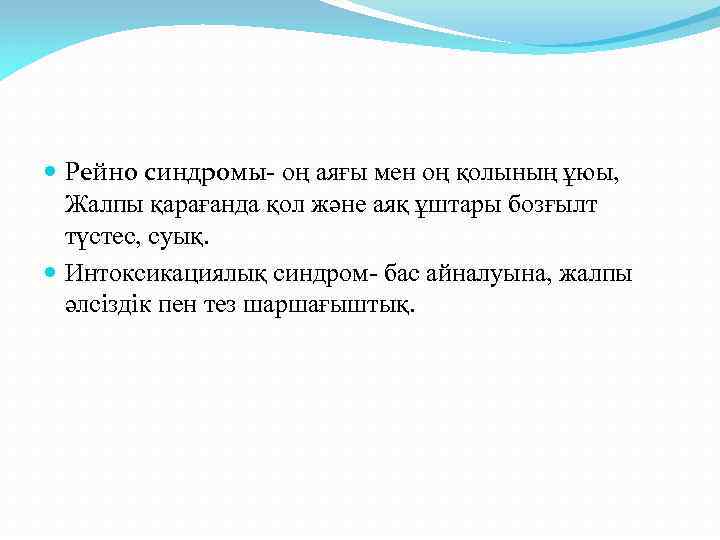 Рейно синдромы- оң аяғы мен оң қолының ұюы, Жалпы қарағанда қол және аяқ ұштары бозғылт түстес, суық.

Интоксикациялық синдром- бас айналуына, жалпы әлсіздік пен тез шаршағыштық.